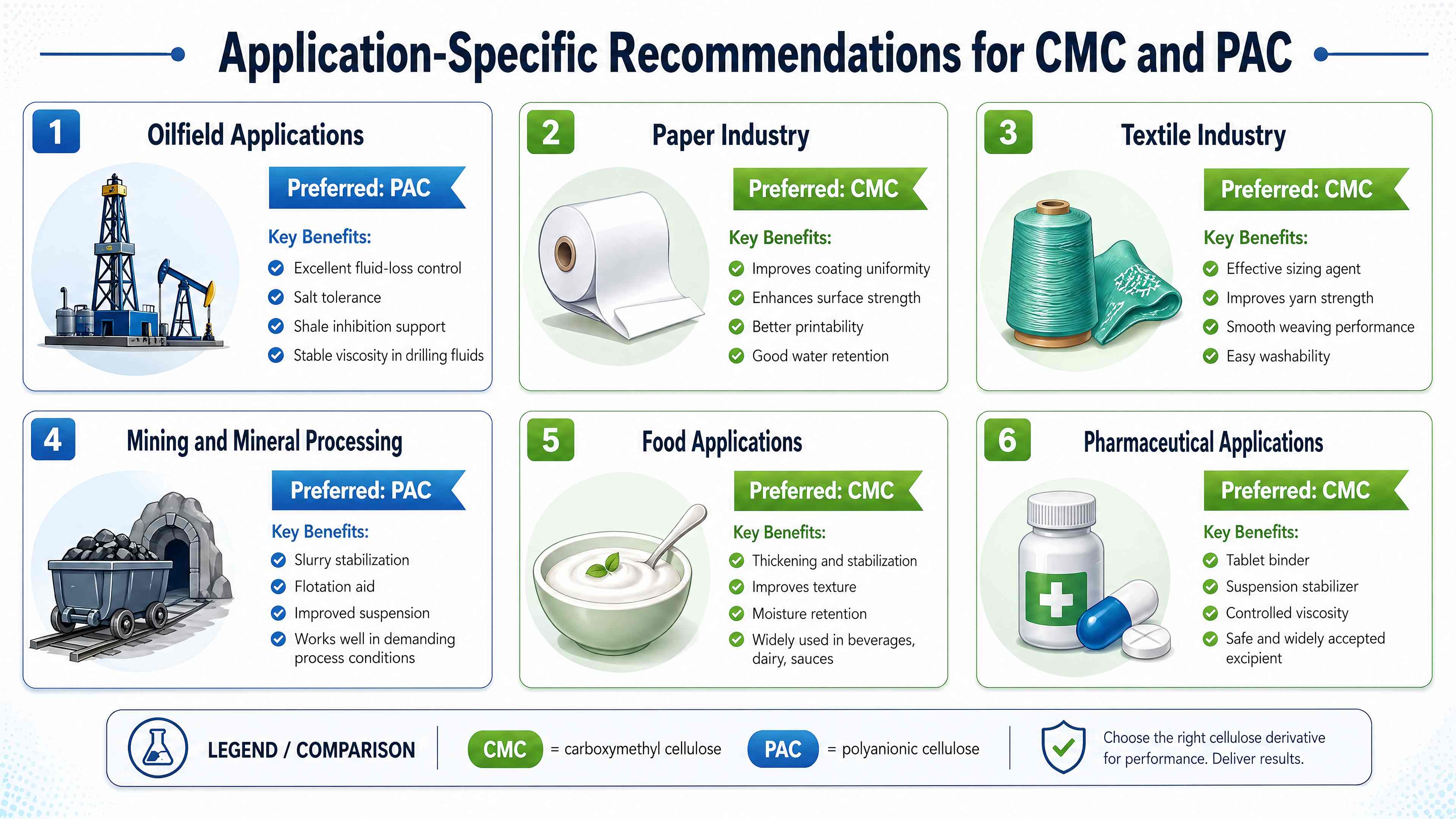 Application-Specific Recommendations for CMC and PAC

1 Oilfield Applications

Preferred: PAC

Key Benefits:
Excellent fluid-loss control
Salt tolerance
Shale inhibition support
Stable viscosity in drilling fluids

2 Paper Industry

Preferred: CMC

Key Benefits:
Improves coating uniformity
Enhances surface strength
Better printability
Good water retention

3 Textile Industry

Preferred: CMC

Key Benefits:
Effective sizing agent
Improves yarn strength
Smooth weaving performance
Easy washability

4 Mining and Mineral Processing

Preferred: PAC

Key Benefits:
Slurry stabilization
Flotation aid
Improved suspension
Works well in demanding process conditions

5 Food Applications

Preferred: CMC

Key Benefits:
Thickening and stabilization
Improves texture
Moisture retention
Widely used in beverages, dairy, sauces

6 Pharmaceutical Applications

Preferred: CMC

Key Benefits:
Tablet binder
Suspension stabilizer
Controlled viscosity
Safe and widely accepted excipient

LEGEND / COMPARISON
CMC = carboxymethyl cellulose
PAC = polyanionic cellulose
Choose the right cellulose derivative for performance. Deliver results.